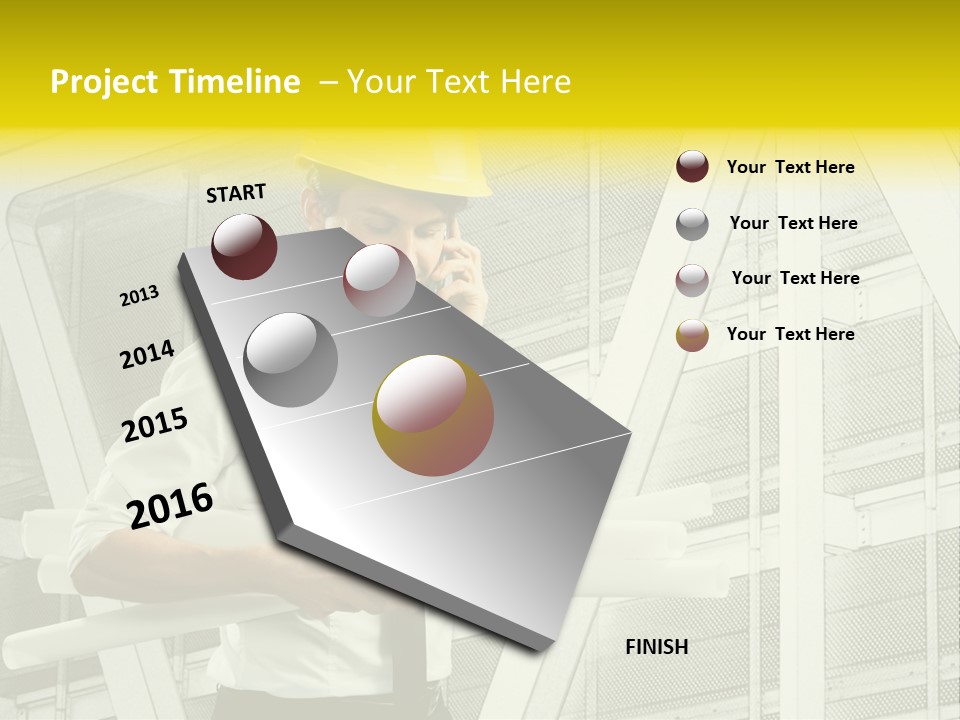 Project Timeline – Your Text Here

START

2013

2014

2015

2016

FINISH

Your Text Here

Your Text Here

Your Text Here

Your Text Here